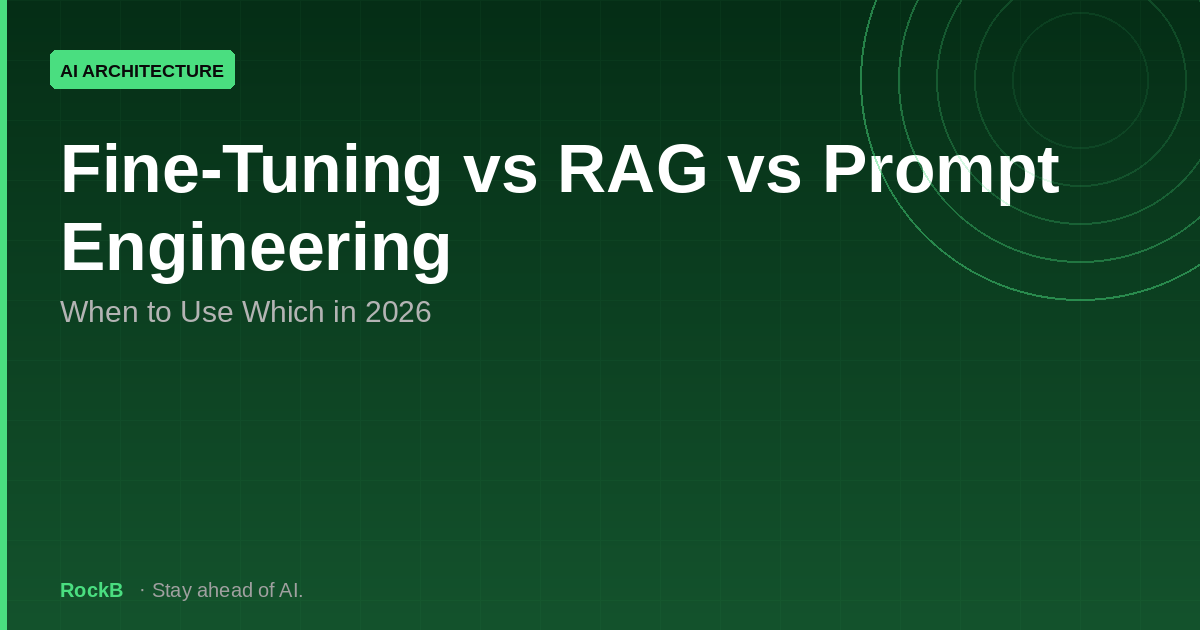 AI ARCHITECTURE

Fine-Tuning vs RAG vs Prompt Engineering

When to Use Which in 2026

RockB · Stay ahead of AI.